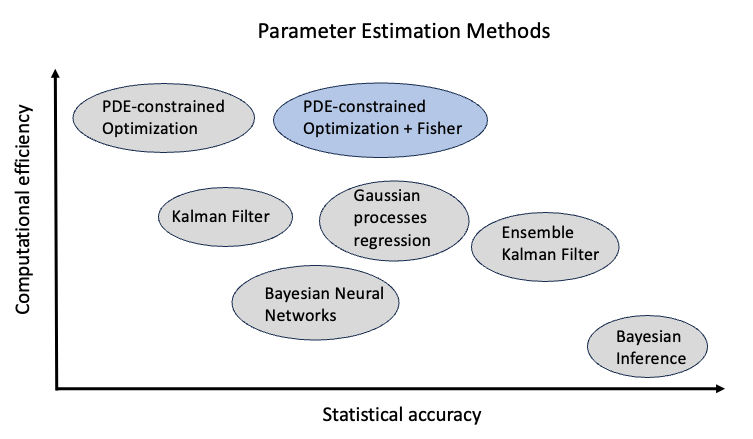 Parameter Estimation Methods

Computational efficiency

PDE-constrained Optimization

PDE-constrained Optimization + Fisher

Kalman Filter

Gaussian processes regression

Ensemble Kalman Filter

Bayesian Neural Networks

Bayesian Inference

Statistical accuracy